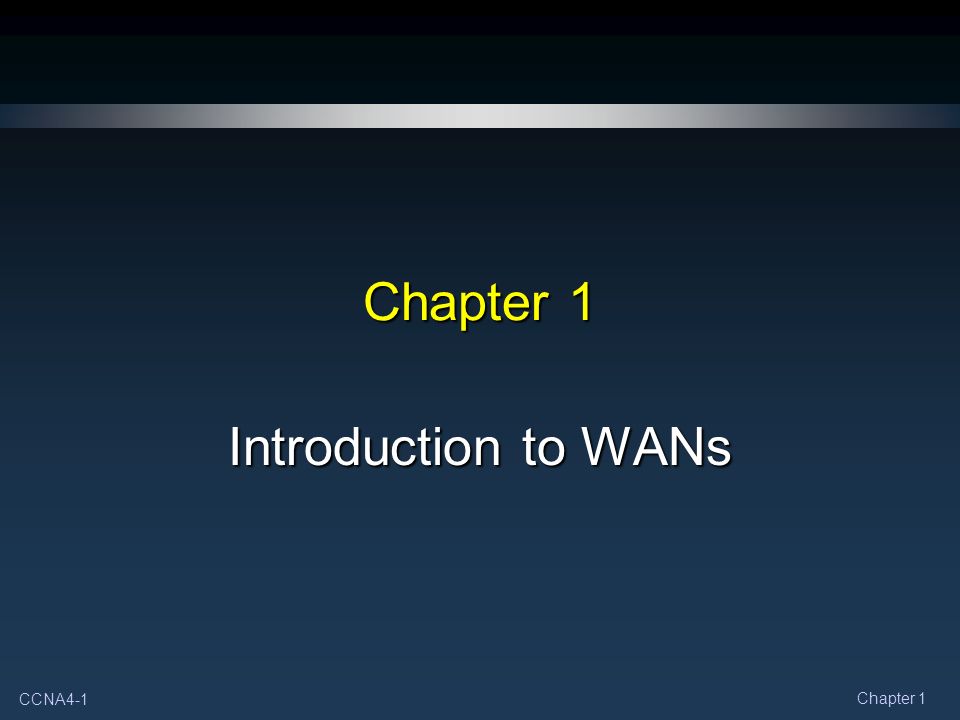 Chapter 1

Introduction to WANs

CCNA4-1

Chapter 1